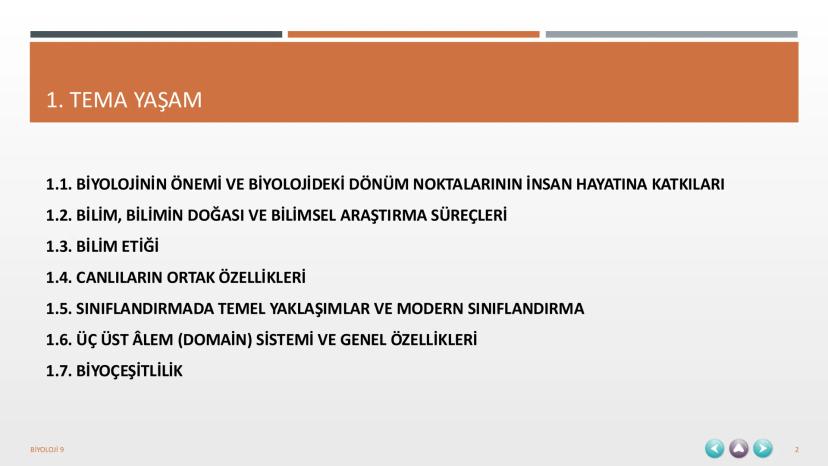 1. TEMA YAŞAM

1.1. BİYOLOJİNİN ÖNEMİ VE BİYOLOJİDEKİ DÖNÜM NOKTALARININ İNSAN HAYATINA KATKILARI

1.2. BİLİM, BİLİMİN DOĞASI VE BİLİMSEL ARAŞTIRMA SÜREÇLERİ

1.3. BİLİM ETİĞİ

1.4. CANLILARIN ORTAK ÖZELLİKLERİ

1.5. SINIFLANDIRMADA TEMEL YAKLAŞIMLAR VE MODERN SINIFLANDIRMA

1.6. ÜÇ ÜST ÂLEM (DOMAİN) SİSTEMİ VE GENEL ÖZELLİKLERİ

1.7. BİYOÇEŞİTLİLİK

BİYOLOJİ 9

2